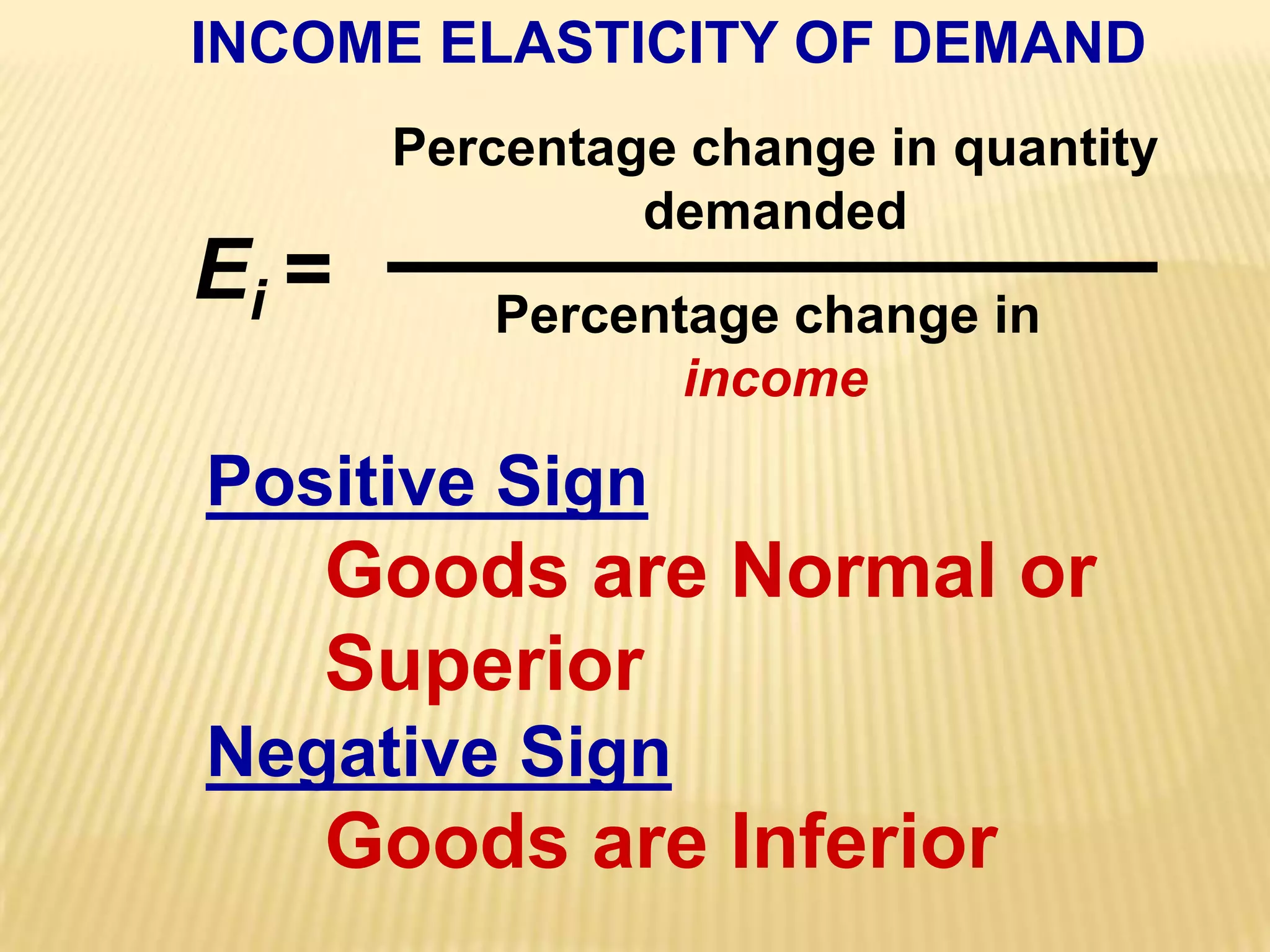 INCOME ELASTICITY OF DEMAND

$E_i = \frac{\text{Percentage change in quantity demanded}}{\text{Percentage change in income}}$

Positive Sign

Goods are Normal or Superior

Negative Sign

Goods are Inferior